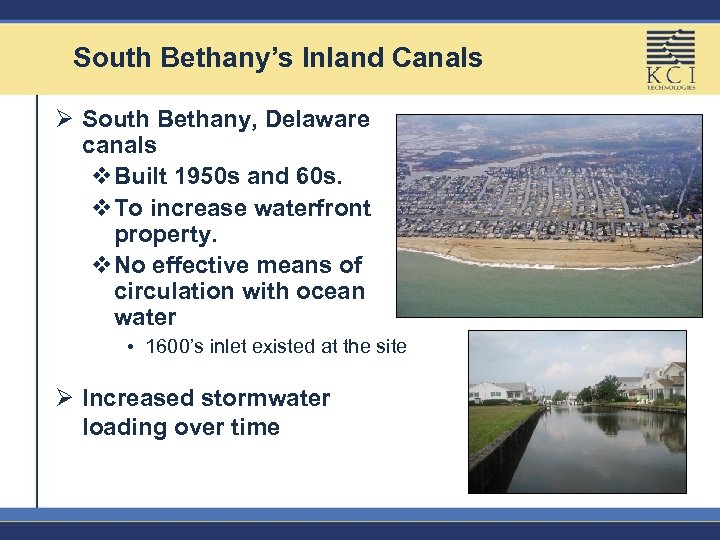 South Bethany's Inland Canals

KCI TECHNOLOGIES

➢ South Bethany, Delaware canals
❖ Built 1950s and 60s.
❖ To increase waterfront property.
❖ No effective means of circulation with ocean water
• 1600's inlet existed at the site

➢ Increased stormwater loading over time